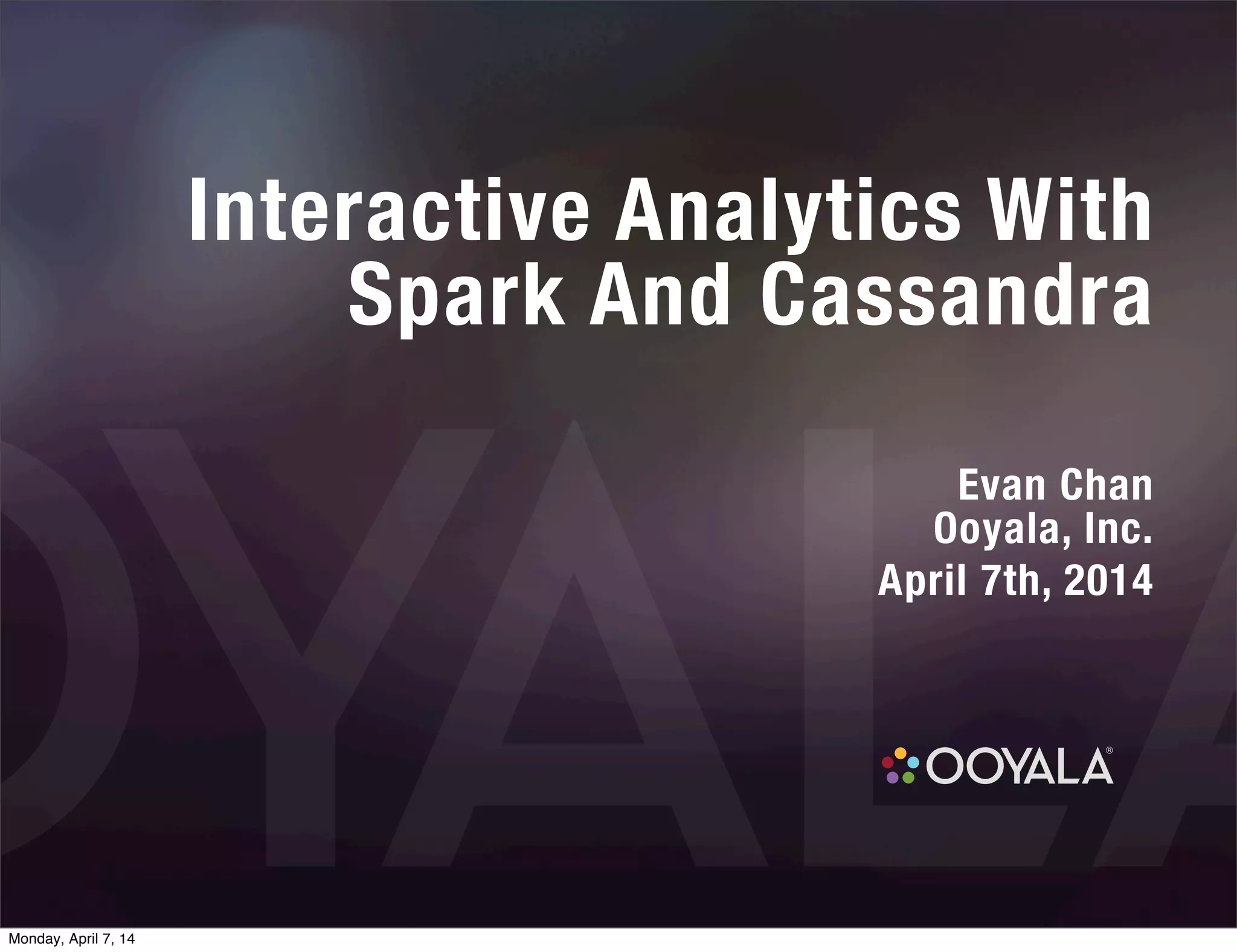 Interactive Analytics With Spark And Cassandra

Evan Chan
Ooyala, Inc.
April 7th, 2014

OOYALA®

Monday, April 7, 14